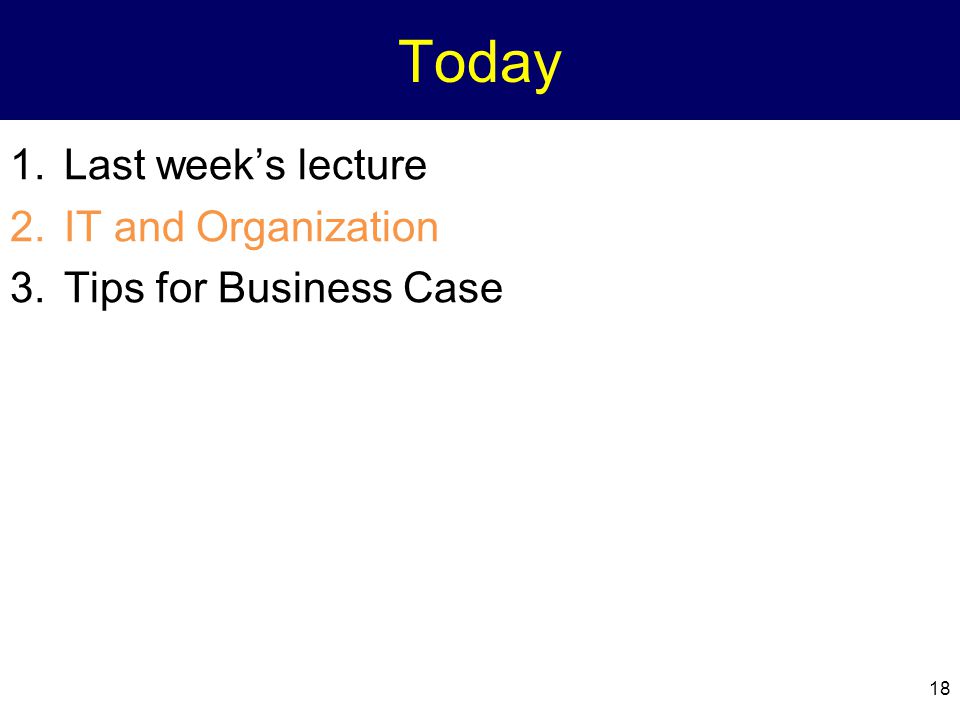 Today

1. Last week’s lecture
2. IT and Organization
3. Tips for Business Case

18